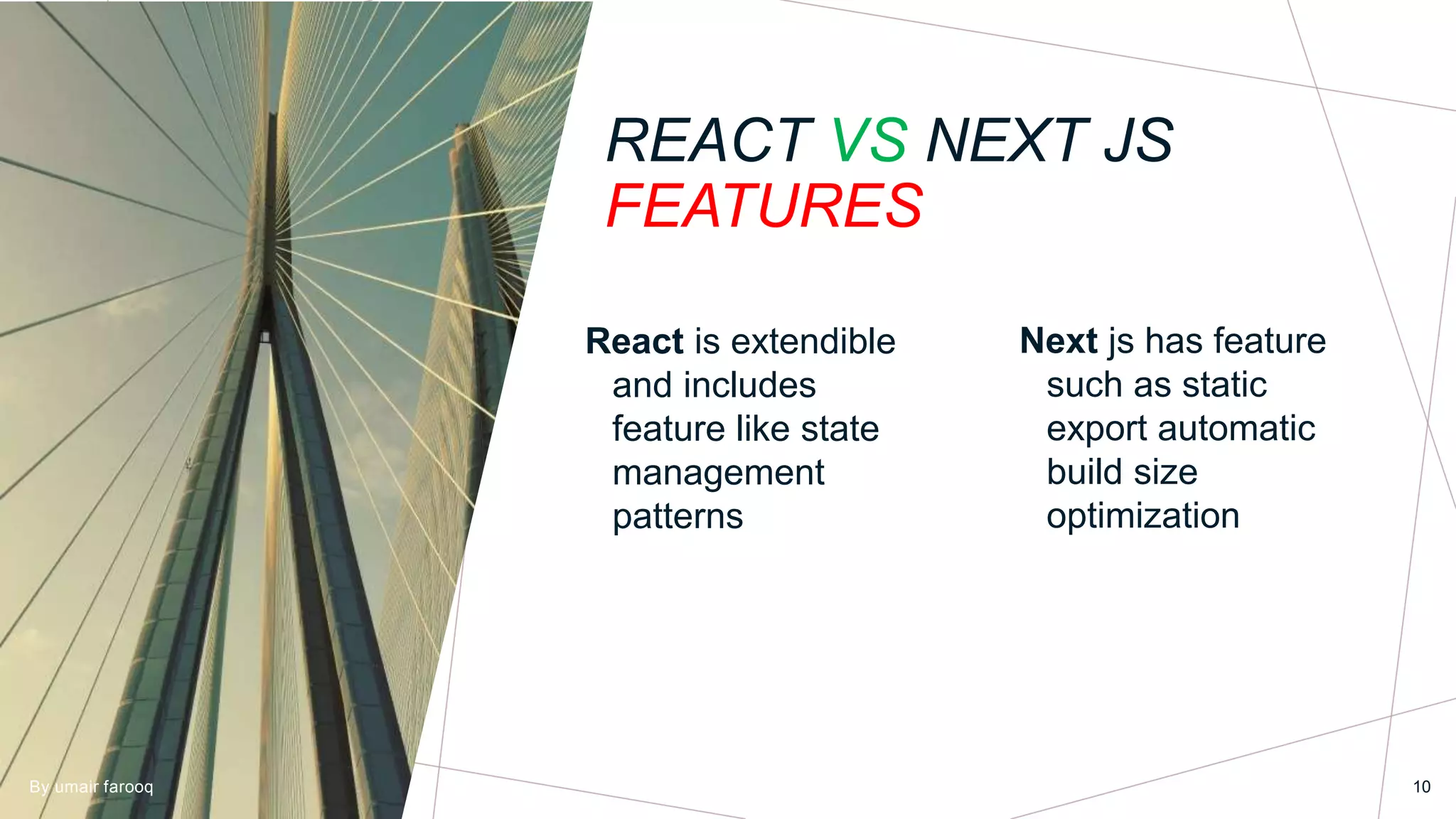 REACT VS NEXT JS FEATURES

React is extendible and includes feature like state management patterns

Next js has feature such as static export automatic build size optimization

By umair farooq

10